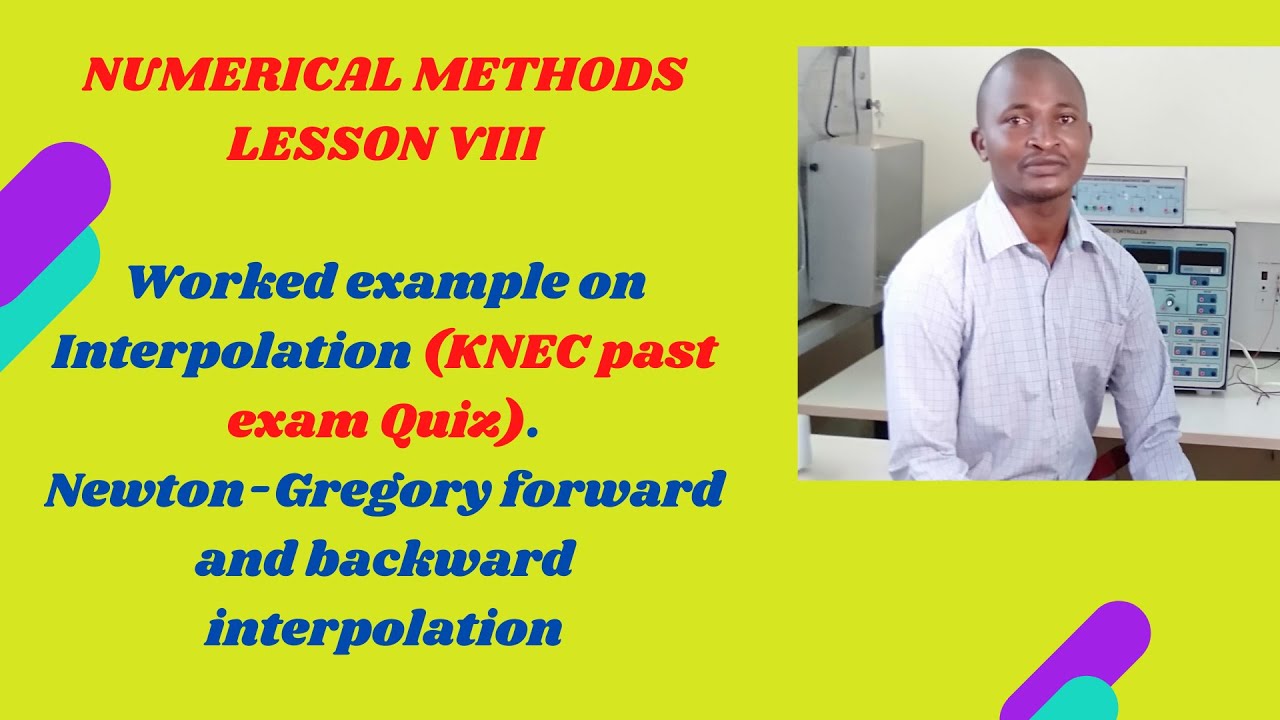 NUMERICAL METHODS
LESSON VIII

Worked example on Interpolation (KNEC past exam Quiz). Newton-Gregory forward and backward interpolation